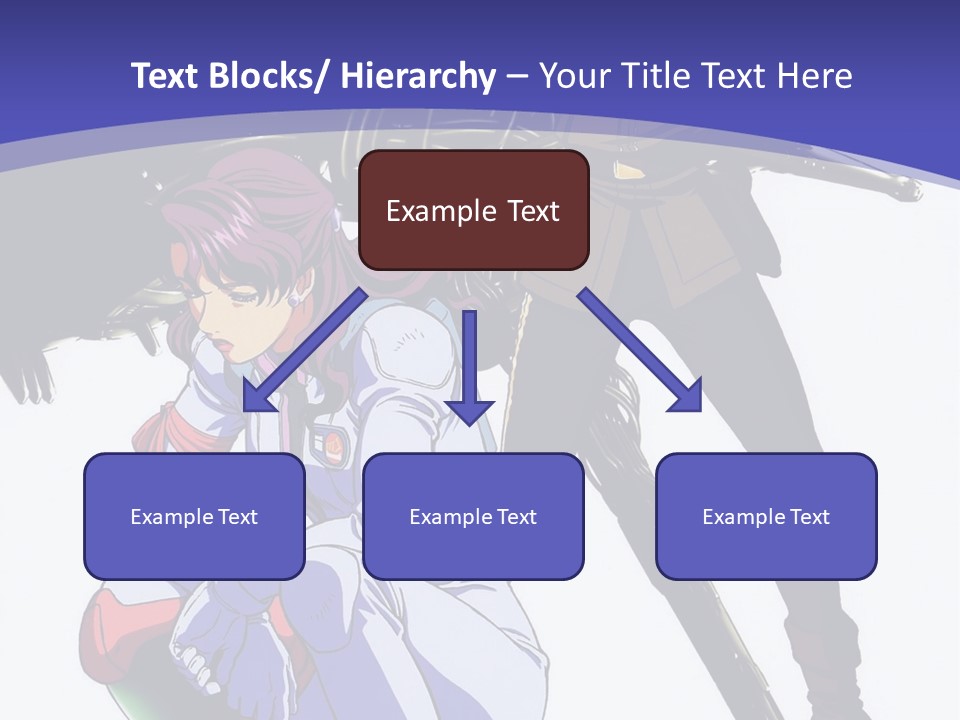 Text Blocks/ Hierarchy – Your Title Text Here

Example Text

Example Text

Example Text

Example Text